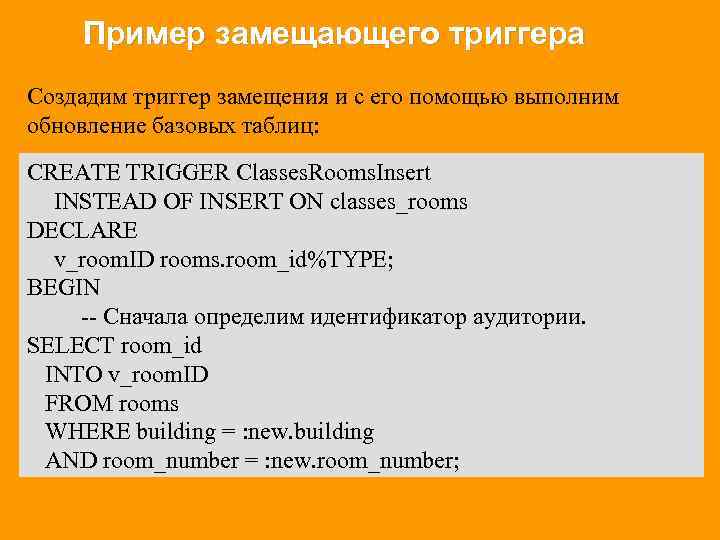 Пример замещающего триггера

Создадим триггер замещения и с его помощью выполним обновление базовых таблиц:

CREATE TRIGGER ClassesRoomsInsert
INSTEAD OF INSERT ON classes_rooms
DECLARE
v_roomID rooms.room_id%TYPE;
BEGIN
-- Сначала определим идентификатор аудитории.
SELECT room_id
INTO v_roomID
FROM rooms
WHERE building = :new.building
AND room_number = :new.room_number;